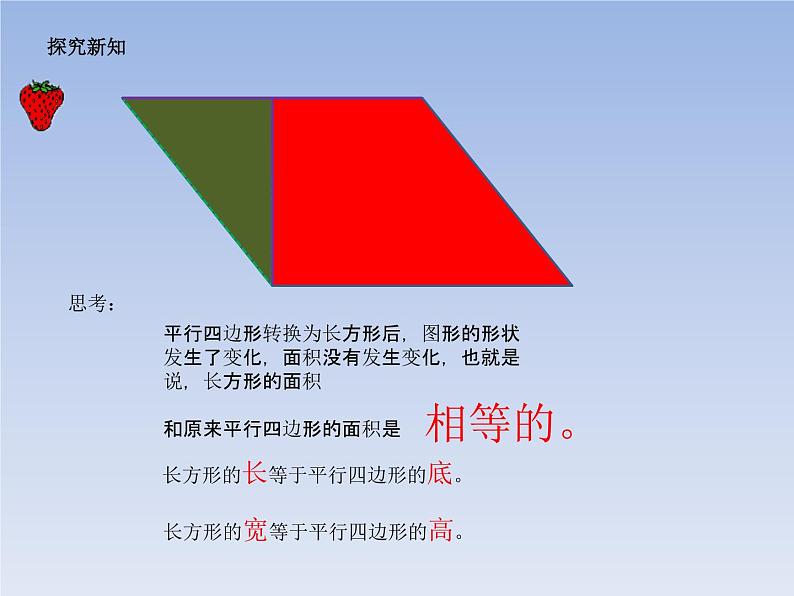 探究新知

思考：

平行四边形转换为长方形后，图形的形状发生了变化，面积没有发生变化，也就是说，长方形的面积

和原来平行四边形的面积是 相等的。

长方形的长等于平行四边形的底。

长方形的宽等于平行四边形的高。